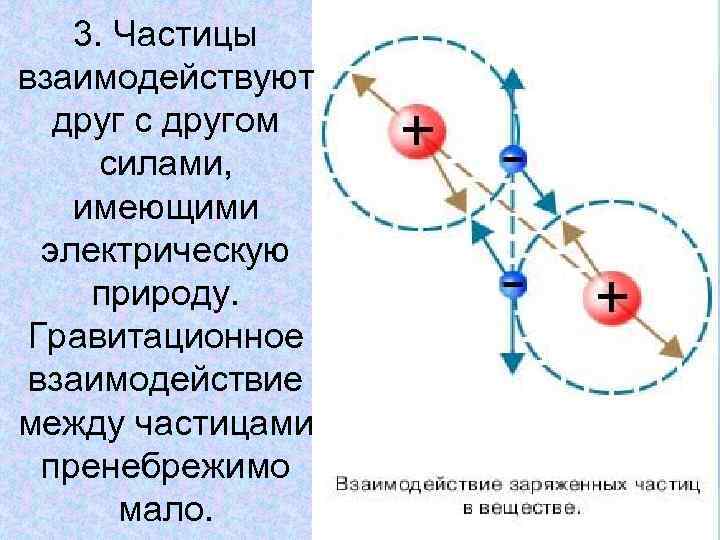 3. Частицы взаимодействуют друг с другом силами, имеющими электрическую природу. Гравитационное взаимодействие между частицами пренебрежимо мало.

+
−
−
+

Взаимодействие заряженных частиц в веществе.